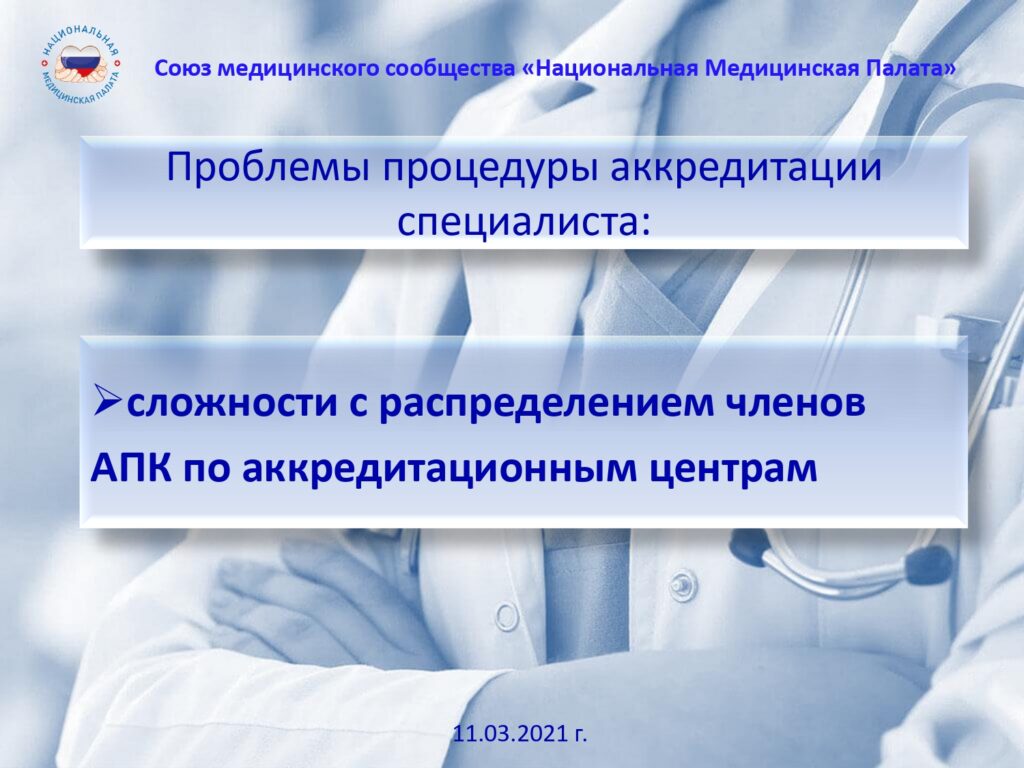 НАЦИОНАЛЬНАЯ МЕДИЦИНСКАЯ ПАЛАТА

Союз медицинского сообщества «Национальная Медицинская Палата»

Проблемы процедуры аккредитации специалиста:

➢сложности с распределением членов АПК по аккредитационным центрам

11.03.2021 г.